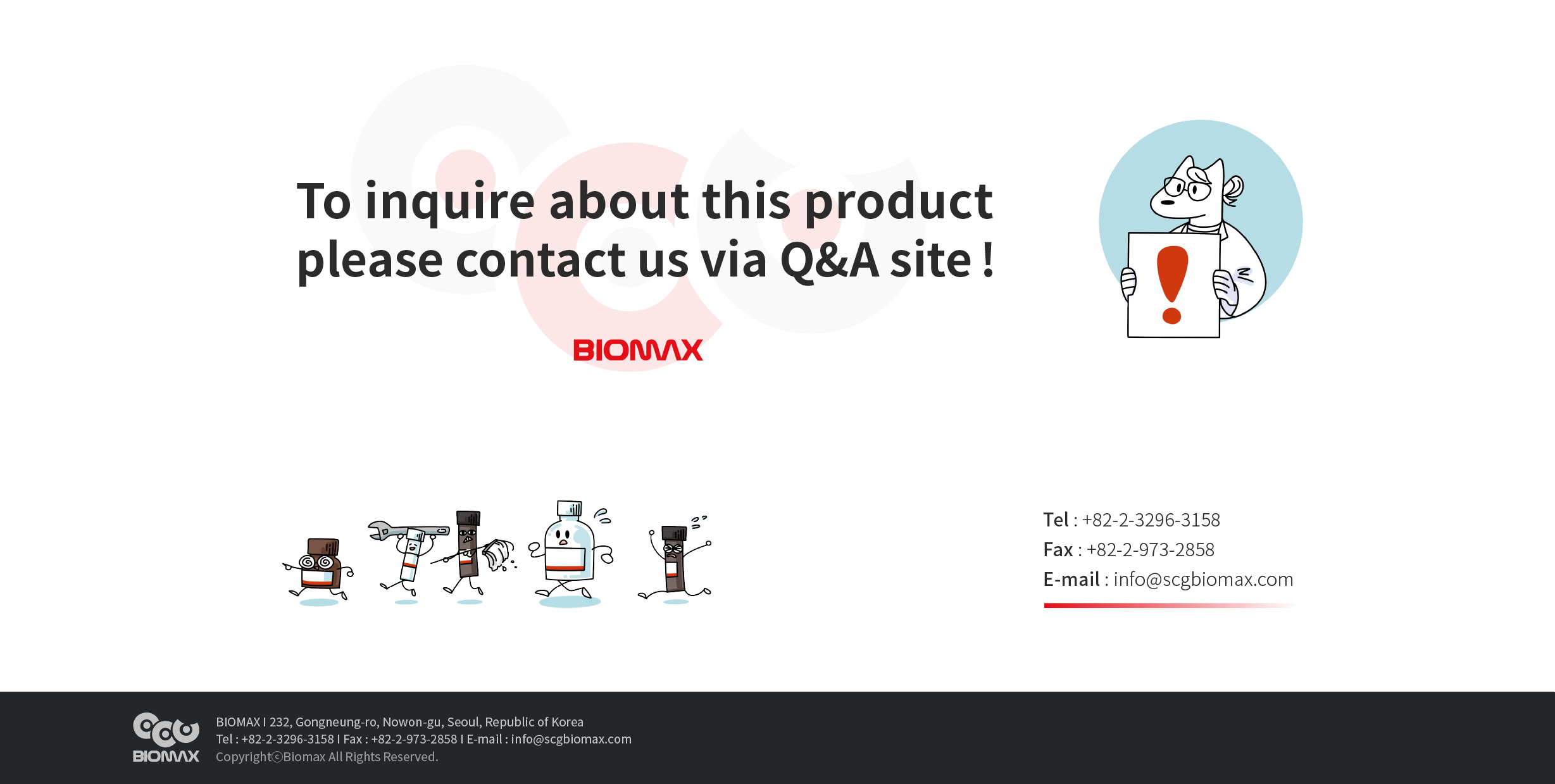 To inquire about this product please contact us via Q&A site !

BIOMAX

!

Tel : +82-2-3296-3158
Fax : +82-2-973-2858
E-mail : info@scgbiomax.com

BIOMAX

BIOMAX I 232, Gongneung-ro, Nowon-gu, Seoul, Republic of Korea
Tel : +82-2-3296-3158 I Fax : +82-2-973-2858 I E-mail : info@scgbiomax.com
Copyright©Biomax All Rights Reserved.